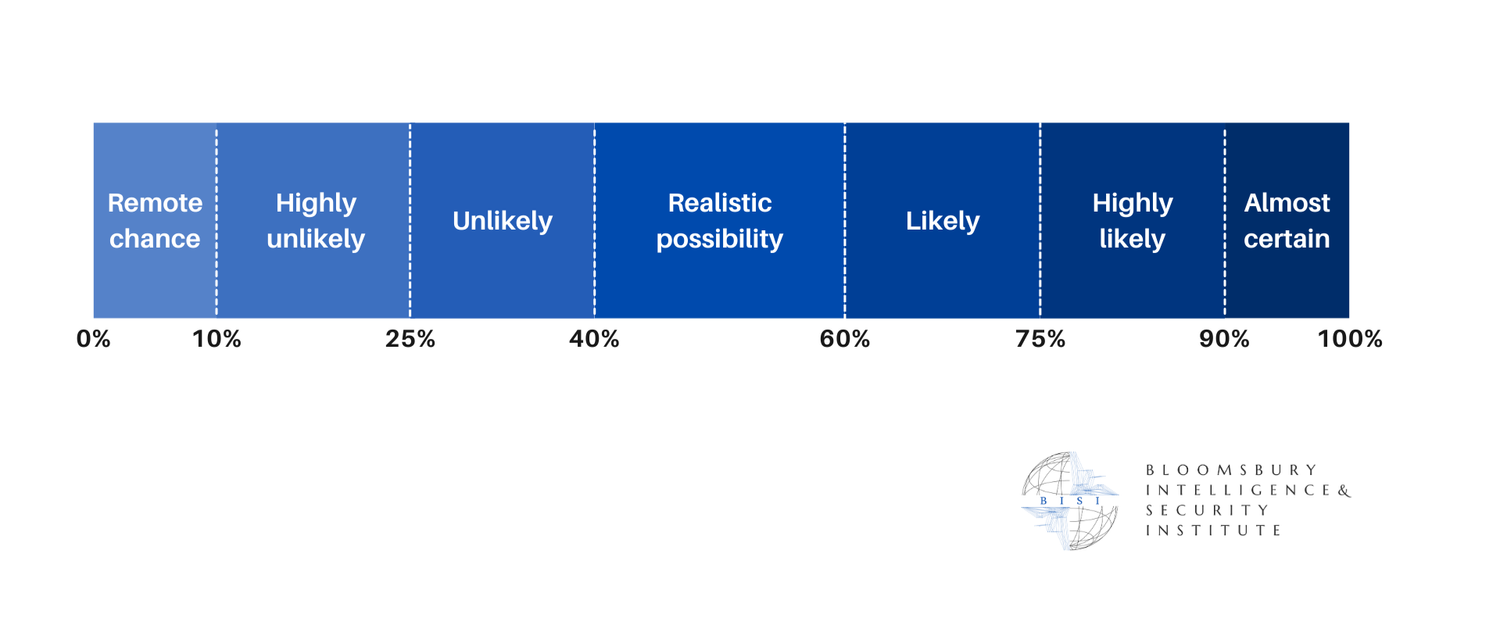 Remote chance

Highly unlikely

Unlikely

Realistic possibility

Likely

Highly likely

Almost certain

0% 10% 25% 40% 60% 75% 90% 100%

BISI

BLOOMSBURY INTELLIGENCE & SECURITY INSTITUTE